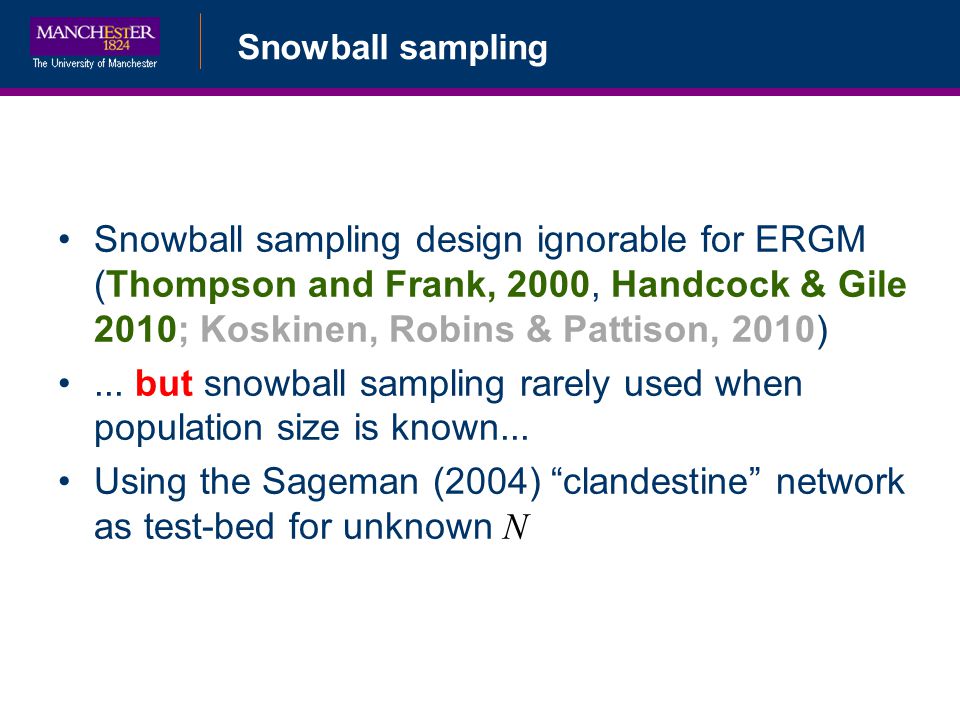 MANCHESTER 1824
The University of Manchester

Snowball sampling

• Snowball sampling design ignorable for ERGM (Thompson and Frank, 2000, Handcock & Gile 2010; Koskinen, Robins & Pattison, 2010)

• ... but snowball sampling rarely used when population size is known...

• Using the Sageman (2004) “clandestine” network as test-bed for unknown $N$